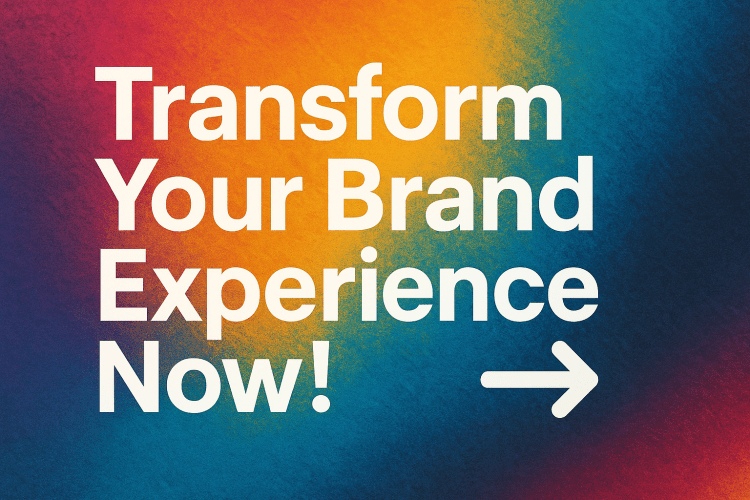 Transform Your Brand Experience Now! →